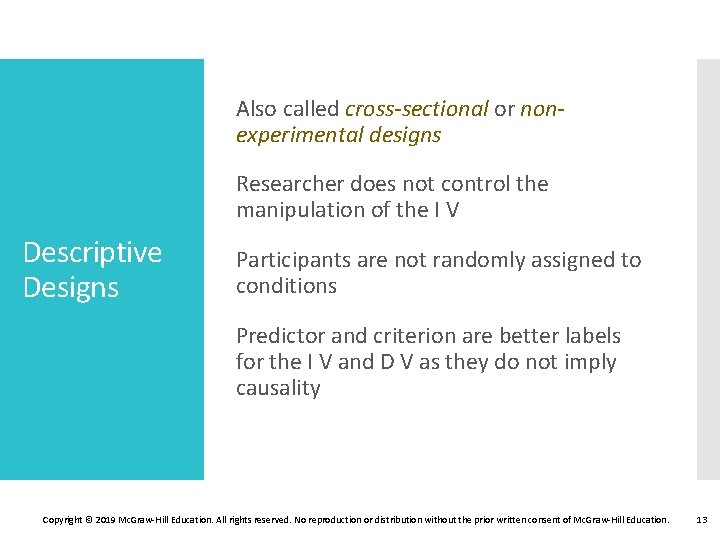 Descriptive Designs

Also called cross-sectional or non-experimental designs

Researcher does not control the manipulation of the I V

Participants are not randomly assigned to conditions

Predictor and criterion are better labels for the I V and D V as they do not imply causality

Copyright © 2019 McGraw-Hill Education. All rights reserved. No reproduction or distribution without the prior written consent of McGraw-Hill Education. 13